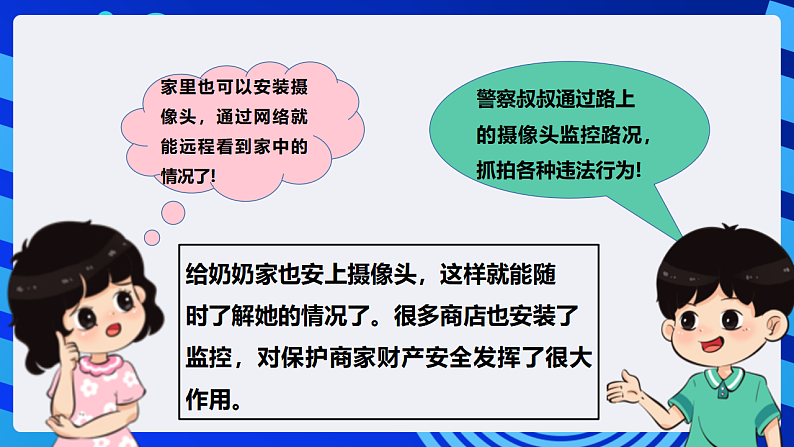 家里也可以安装摄像头，通过网络就能远程看到家中的情况了!

警察叔叔通过路上的摄像头监控路况，抓拍各种违法行为!

给奶奶家也安上摄像头，这样就能随时了解她的情况了。很多商店也安装了监控，对保护商家财产安全发挥了很大作用。